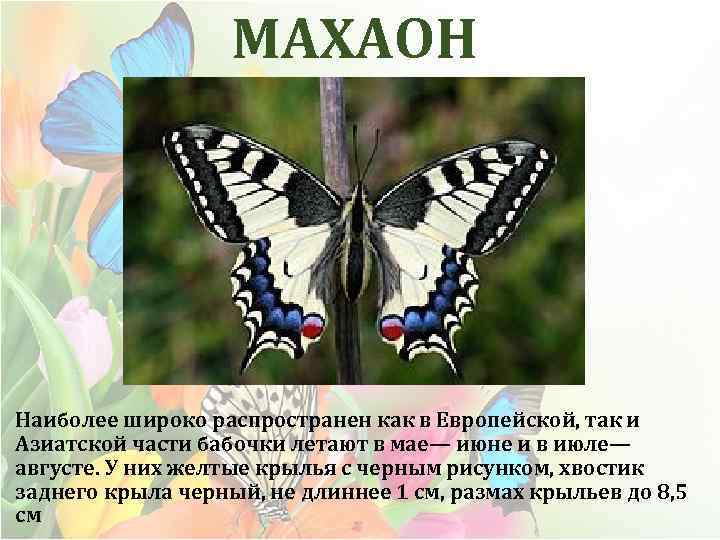 МАХАОН

Наиболее широко распространен как в Европейской, так и Азиатской части бабочки летают в мае— июне и в июле— августе. У них желтые крылья с черным рисунком, хвостик заднего крыла черный, не длиннее 1 см, размах крыльев до 8,5 см